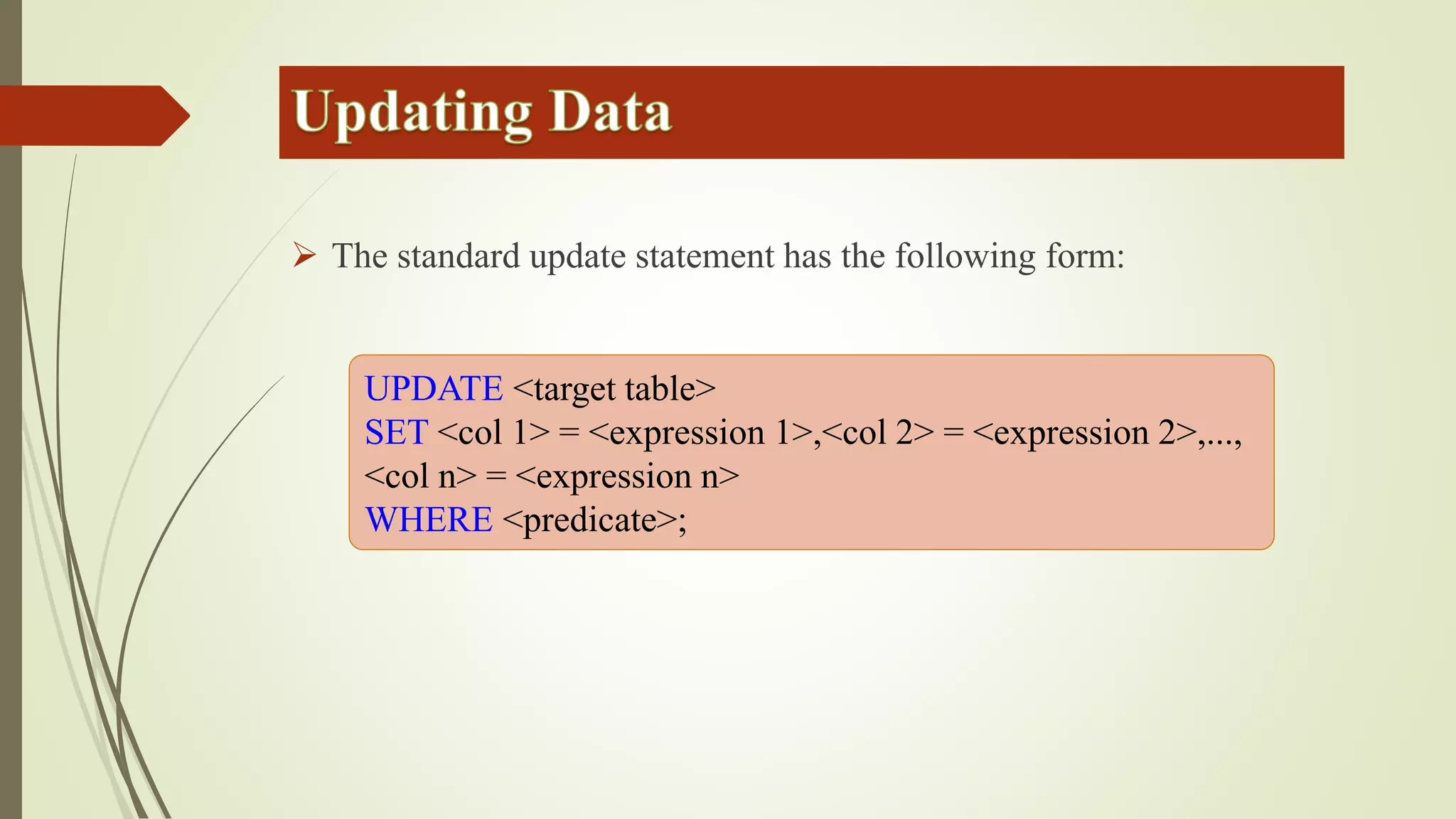 Updating Data

➢ The standard update statement has the following form:

UPDATE <target table>
SET <col 1> = <expression 1>,<col 2> = <expression 2>,...,
<col n> = <expression n>
WHERE <predicate>;